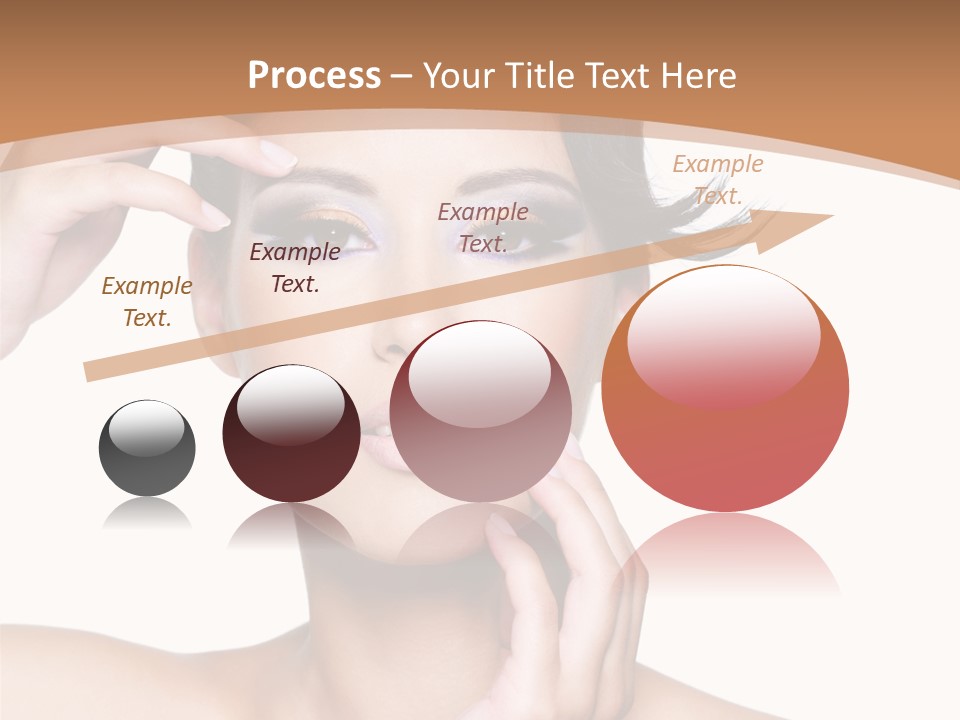 Process – Your Title Text Here

Example Text.

Example Text.

Example Text.

Example Text.